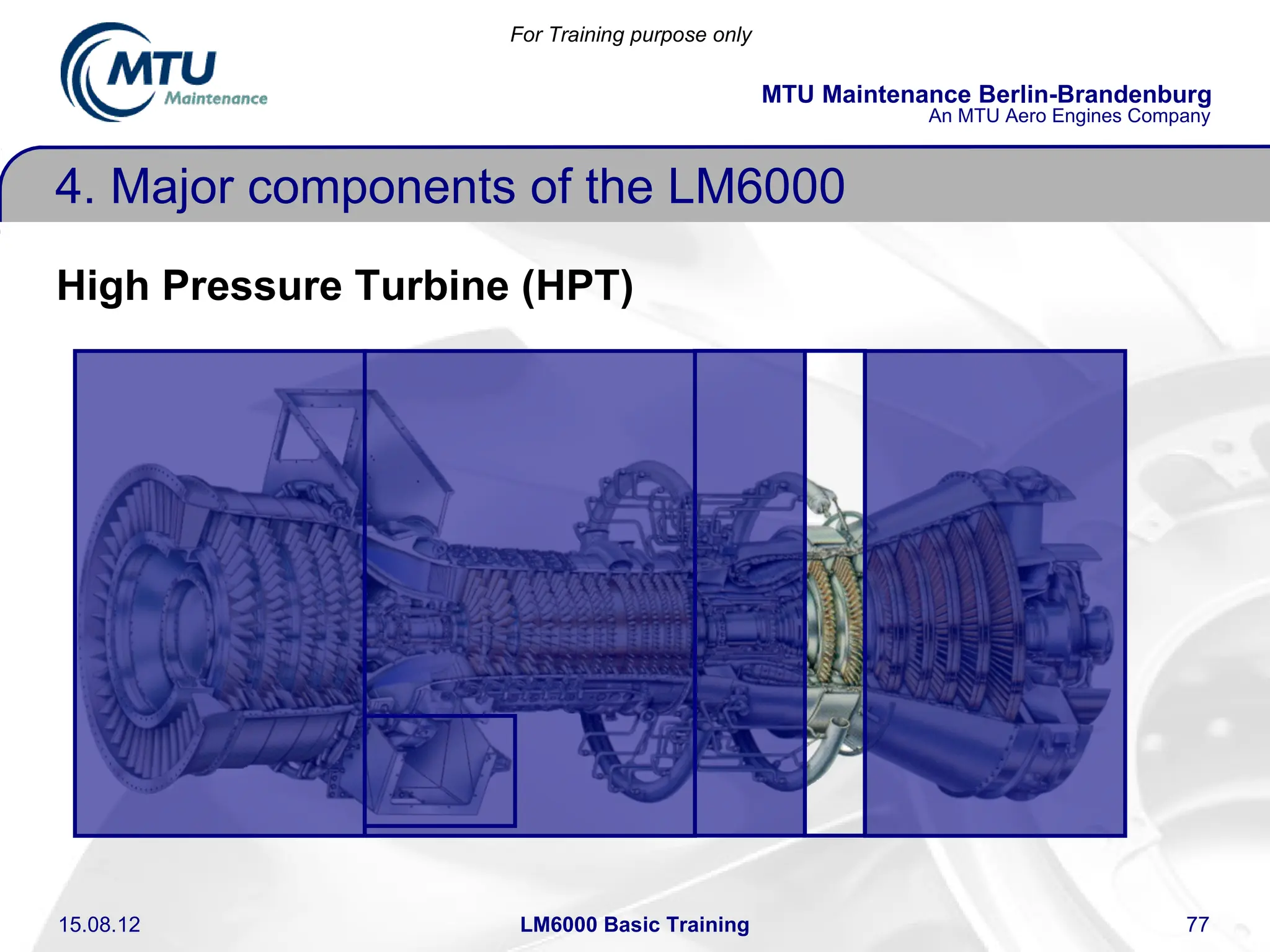 MTU Maintenance

For Training purpose only

MTU Maintenance Berlin-Brandenburg
An MTU Aero Engines Company

4. Major components of the LM6000

High Pressure Turbine (HPT)

15.08.12

LM6000 Basic Training

77